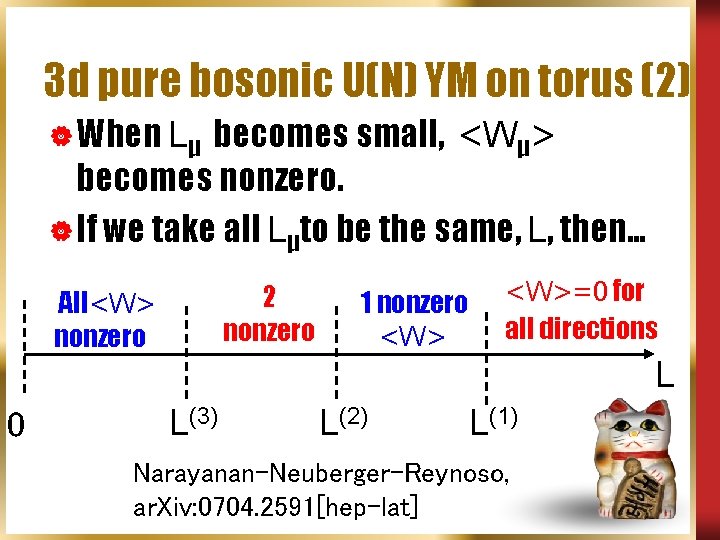 3d pure bosonic U(N) YM on torus (2)

When $L_\mu$ becomes small, $<W_\mu>$ becomes nonzero.

If we take all $L_\mu$ to be the same, L, then...

All <W> nonzero

2 nonzero

1 nonzero <W>

<W>=0 for all directions

L

0

$L^{(3)}$

$L^{(2)}$

$L^{(1)}$

Narayanan-Neuberger-Reynoso, arXiv:0704.2591[hep-lat]